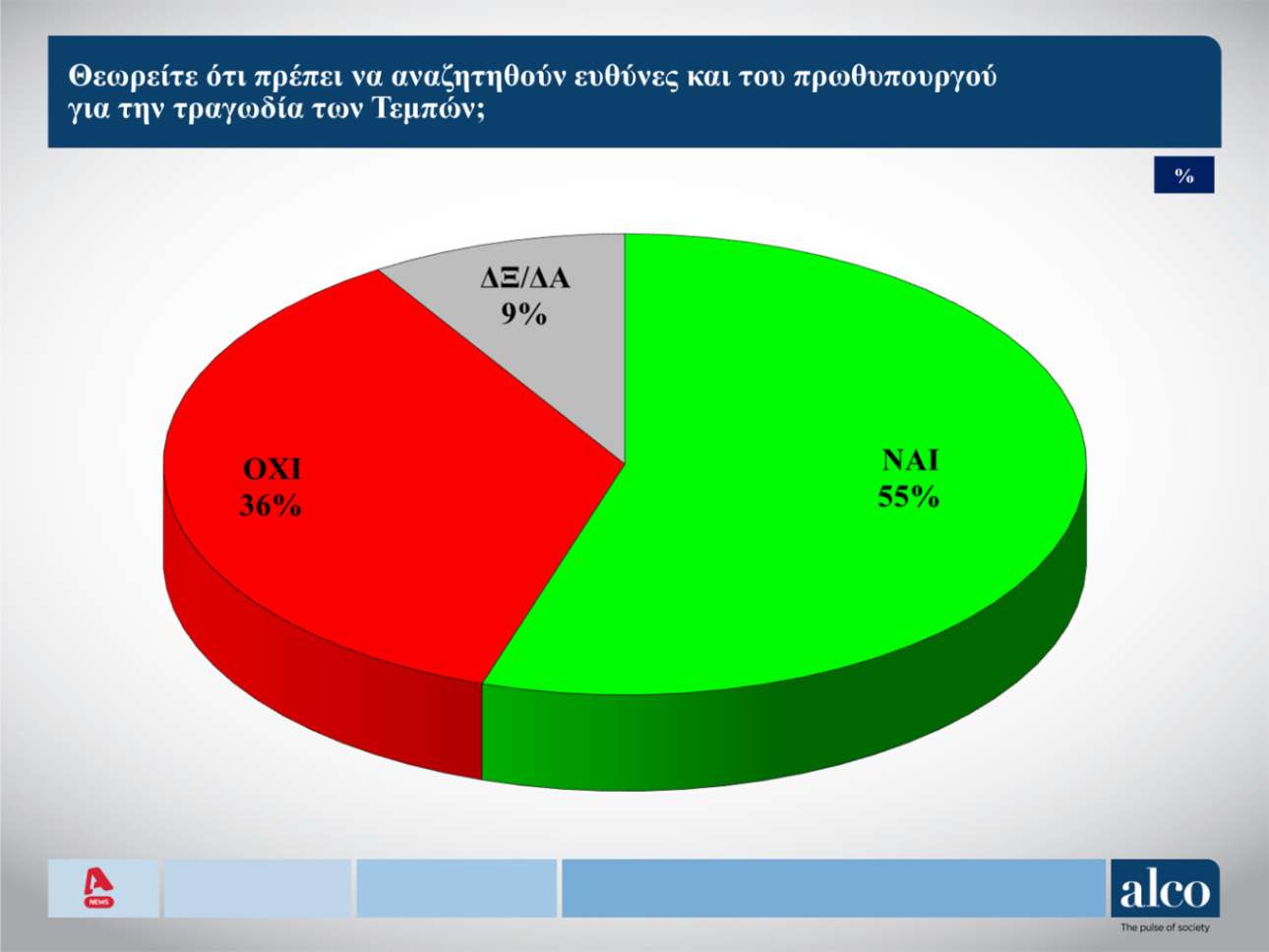 Θεωρείτε ότι πρέπει να αναζητηθούν ευθύνες και του πρωθυπουργού για την τραγωδία των Τεμπών;

%

ΔΞ/ΔΑ
9%

ΟΧΙ
36%

ΝΑΙ
55%

NEWS

alco
The pulse of society